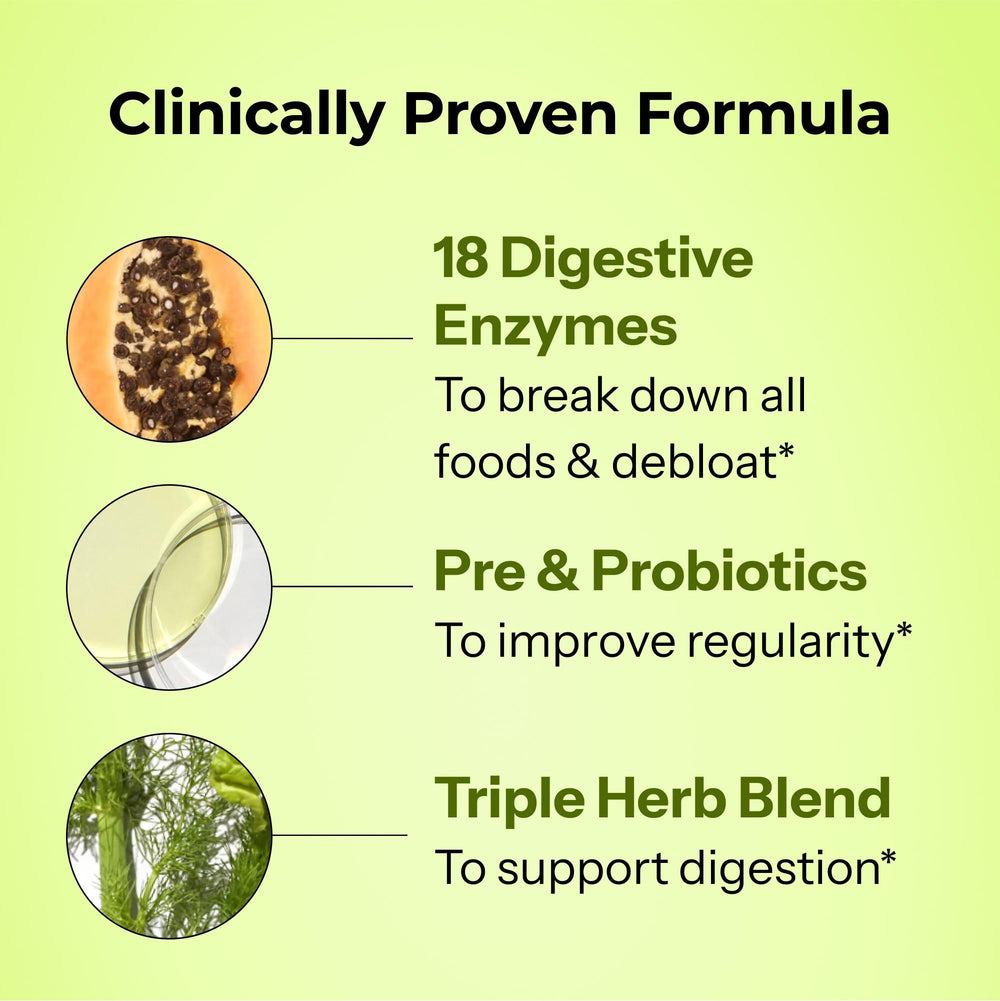 Clinically Proven Formula

18 Digestive Enzymes
To break down all foods & debloat*

Pre & Probiotics
To improve regularity*

Triple Herb Blend
To support digestion*